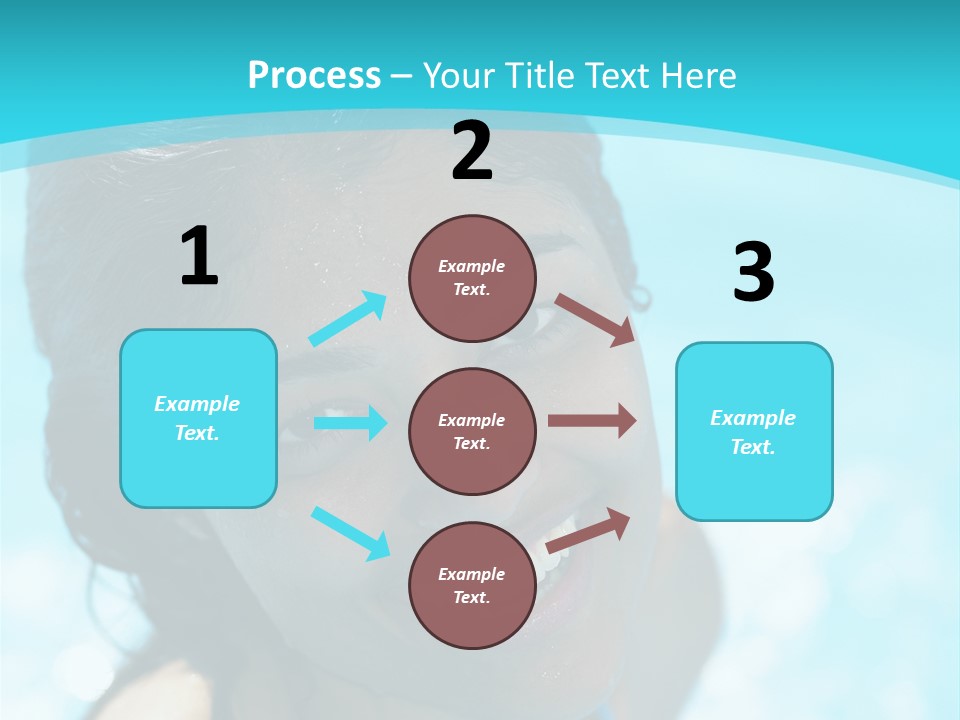 Process – Your Title Text Here

1

Example Text.

2

Example Text.

Example Text.

Example Text.

3

Example Text.